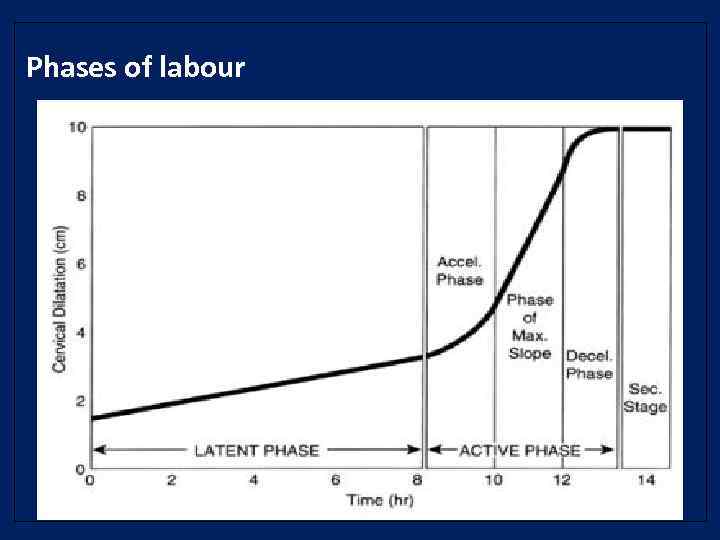 Phases of labour

Cervical Dilatation (cm)

10
8
6
4
2
0

Accel. Phase

Phase of Max. Slope

Decel. Phase

Sec. Stage

LATENT PHASE

ACTIVE PHASE

0
2
4
6
8
10
12
14

Time (hr)